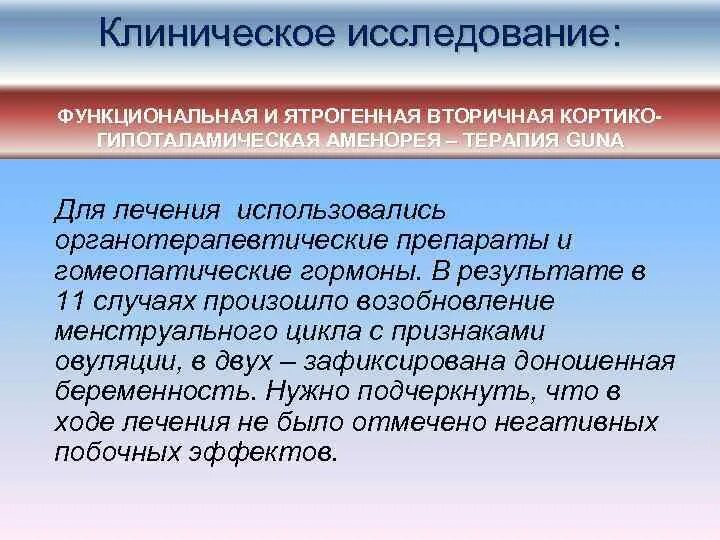 Клиническое исследование:

ФУНКЦИОНАЛЬНАЯ И ЯТРОГЕННАЯ ВТОРИЧНАЯ КОРТИКО-ГИПОТАЛАМИЧЕСКАЯ АМЕНОРЕЯ – ТЕРАПИЯ GUNA

Для лечения использовались органотерапевтические препараты и гомеопатические гормоны. В результате в 11 случаях произошло возобновление менструального цикла с признаками овуляции, в двух – зафиксирована доношенная беременность. Нужно подчеркнуть, что в ходе лечения не было отмечено негативных побочных эффектов.